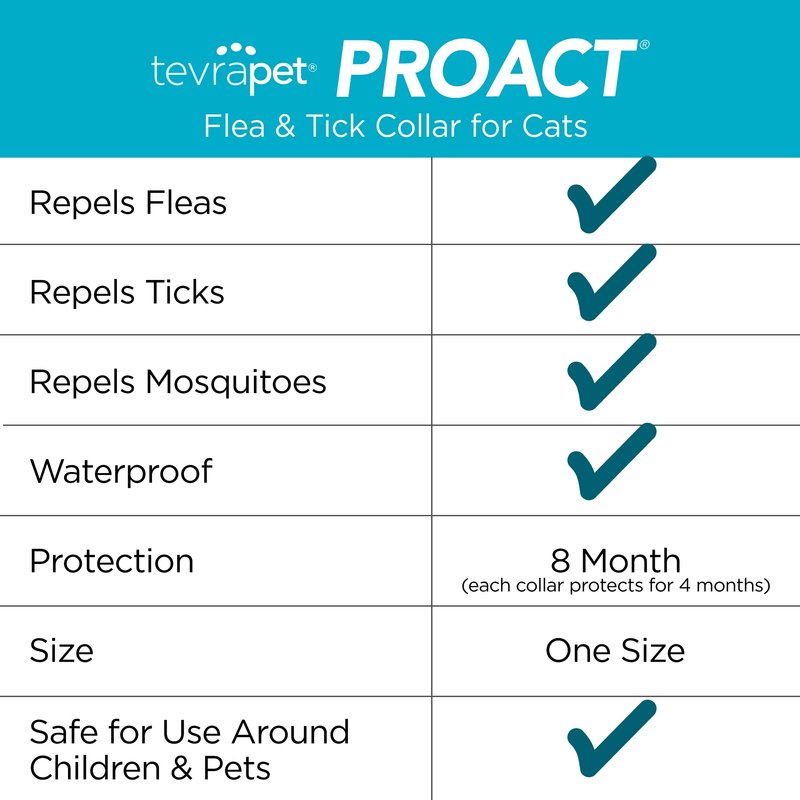 tevrapet® PROACT®
Flea & Tick Collar for Cats

| | |
|---|---|
| Repels Fleas | ✓ |
| Repels Ticks | ✓ |
| Repels Mosquitoes | ✓ |
| Waterproof | ✓ |
| Protection | 8 Month (each collar protects for 4 months) |
| Size | One Size |
| Safe for Use Around Children & Pets | ✓ |